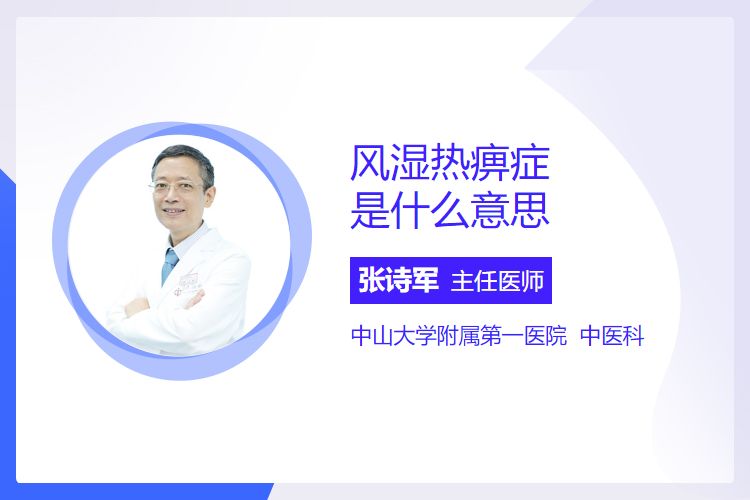 风湿热痹症
是什么意思

张诗军 主任医师

中山大学附属第一医院 中医科